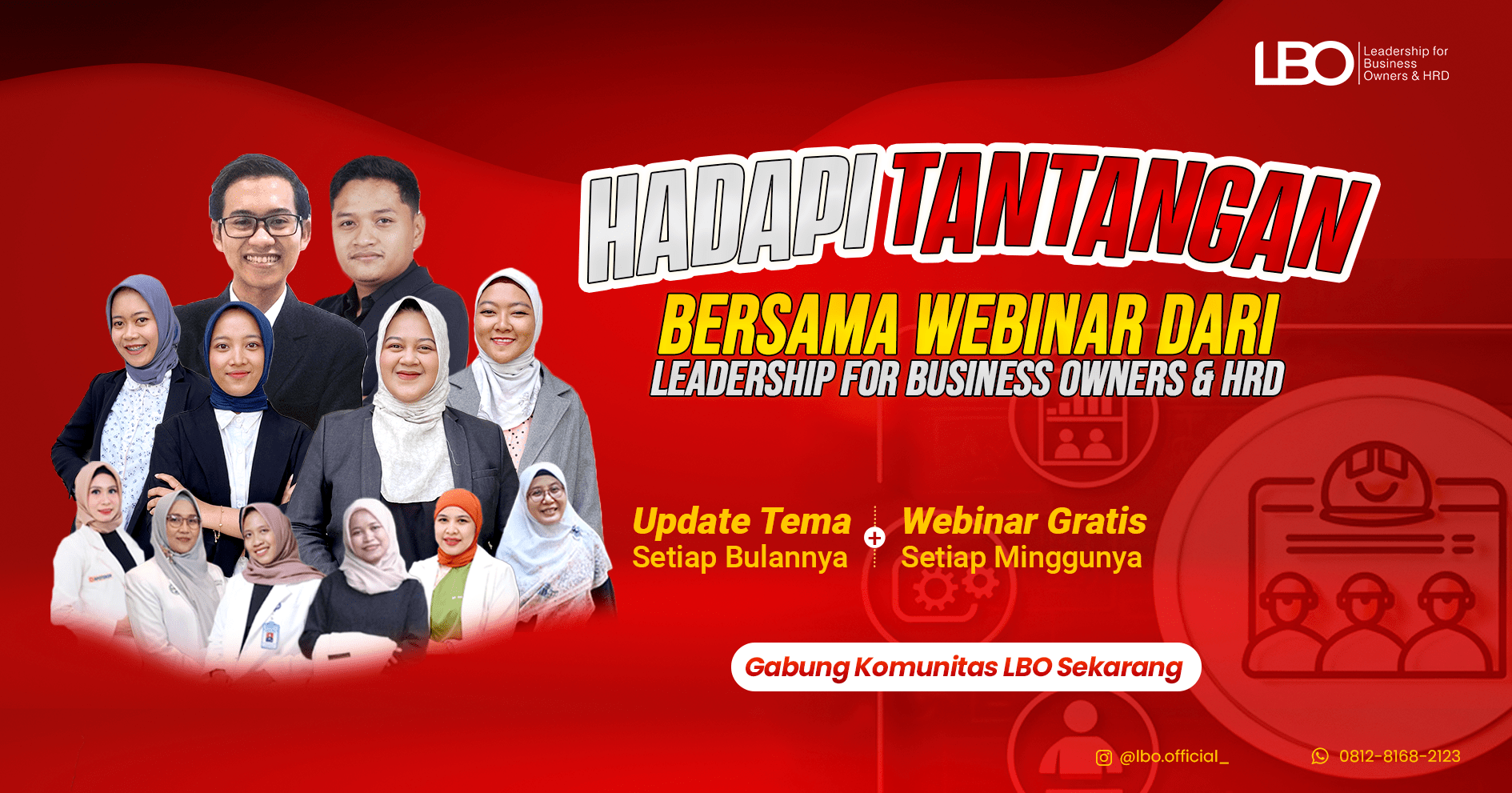 LBO Leadership for Business Owners & HRD

HADAPI TANTANGAN
BERSAMA WEBINAR DARI
LEADERSHIP FOR BUSINESS OWNERS & HRD

Update Tema
Setiap Bulannya

+

Webinar Gratis
Setiap Minggunya

Gabung Komunitas LBO Sekarang

@lbo.official_

0812-8168-2123